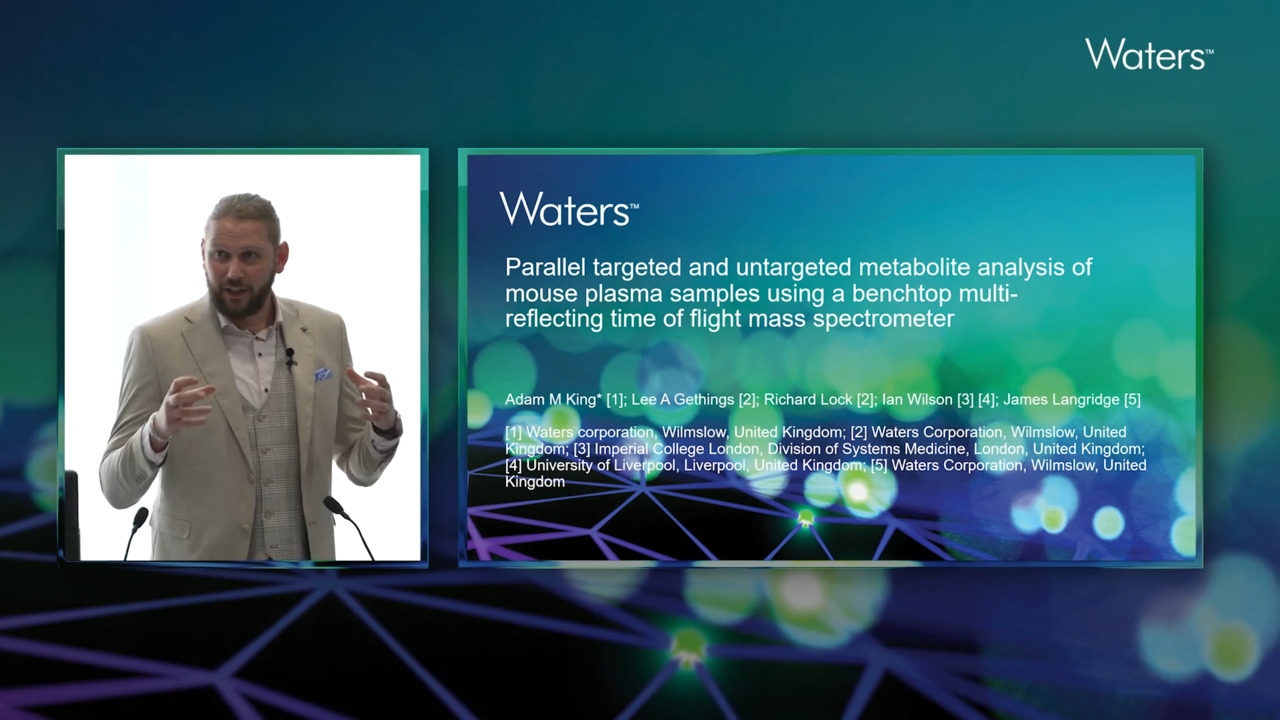 Waters™

Waters™

Parallel targeted and untargeted metabolite analysis of mouse plasma samples using a benchtop multi-reflecting time of flight mass spectrometer

Adam M King* [1]; Lee A Gethings [2]; Richard Lock [2]; Ian Wilson [3] [4]; James Langridge [5]

[1] Waters corporation, Wilmslow, United Kingdom; [2] Waters Corporation, Wilmslow, United Kingdom; [3] Imperial College London, Division of Systems Medicine, London, United Kingdom; [4] University of Liverpool, Liverpool, United Kingdom; [5] Waters Corporation, Wilmslow, United Kingdom